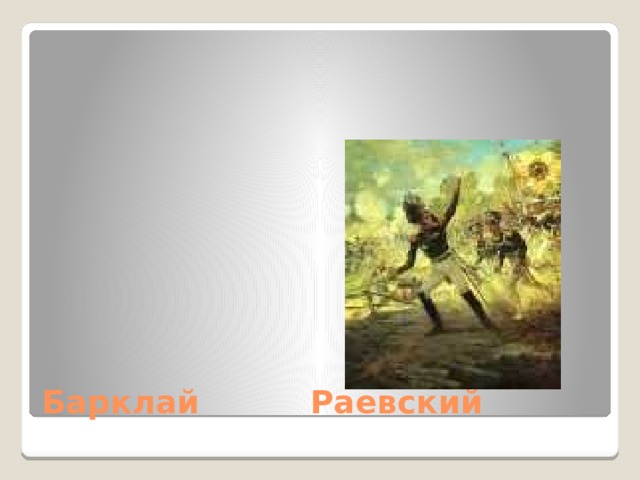 Барклай Раевский